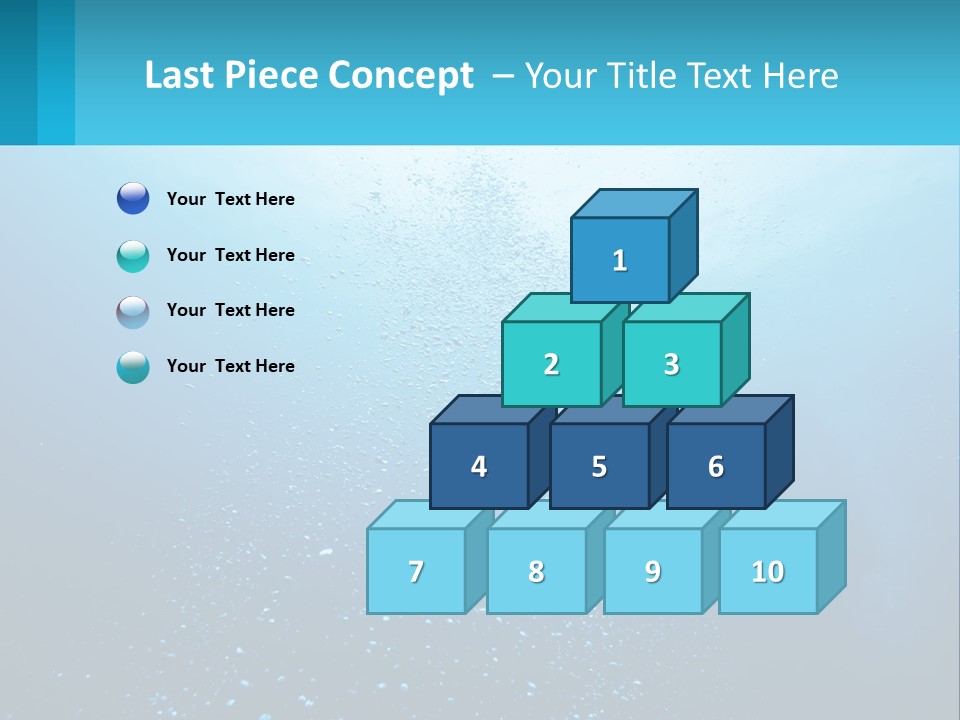 Last Piece Concept – Your Title Text Here

Your Text Here

Your Text Here

Your Text Here

Your Text Here

1

2

3

4

5

6

7

8

9

10